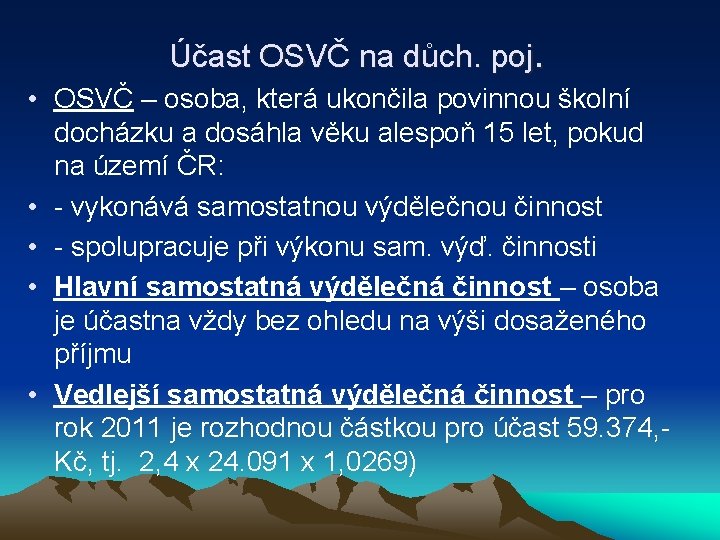 Účast OSVČ na důch. poj.

• OSVČ – osoba, která ukončila povinnou školní docházku a dosáhla věku alespoň 15 let, pokud na území ČR:

• - vykonává samostatnou výdělečnou činnost

• - spolupracuje při výkonu sam. výď. činnosti

• Hlavní samostatná výdělečná činnost – osoba je účastna vždy bez ohledu na výši dosaženého příjmu

• Vedlejší samostatná výdělečná činnost – pro rok 2011 je rozhodnou částkou pro účast 59.374,- Kč, tj. 2,4 x 24.091 x 1,0269)